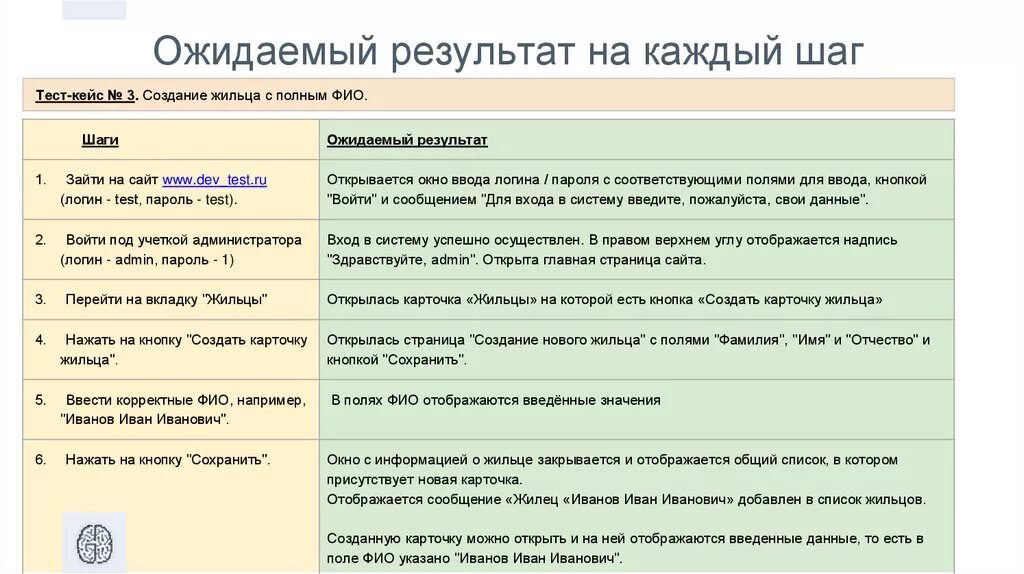 Ожидаемый результат на каждый шаг

Тест-кейс № 3. Создание жильца с полным ФИО.

| Шаги | Ожидаемый результат |
|---|---|
| 1. Зайти на сайт www.dev_test.ru (логин - test, пароль - test). | Открывается окно ввода логина / пароля с соответствующими полями для ввода, кнопкой "Войти" и сообщением "Для входа в систему введите, пожалуйста, свои данные". |
| 2. Войти под учеткой администратора (логин - admin, пароль - 1) | Вход в систему успешно осуществлен. В правом верхнем углу отображается надпись "Здравствуйте, admin". Открыта главная страница сайта. |
| 3. Перейти на вкладку "Жильцы" | Открылась карточка «Жильцы» на которой есть кнопка «Создать карточку жильца» |
| 4. Нажать на кнопку "Создать карточку жильца". | Открылась страница "Создание нового жильца" с полями "Фамилия", "Имя" и "Отчество" и кнопкой "Сохранить". |
| 5. Ввести корректные ФИО, например, "Иванов Иван Иванович". | В полях ФИО отображаются введённые значения |
| 6. Нажать на кнопку "Сохранить". | Окно с информацией о жильце закрывается и отображается общий список, в котором присутствует новая карточка. Отображается сообщение «Жилец «Иванов Иван Иванович» добавлен в список жильцов. Созданную карточку можно открыть и на ней отображаются введенные данные, то есть в поле ФИО указано "Иванов Иван Иванович". |